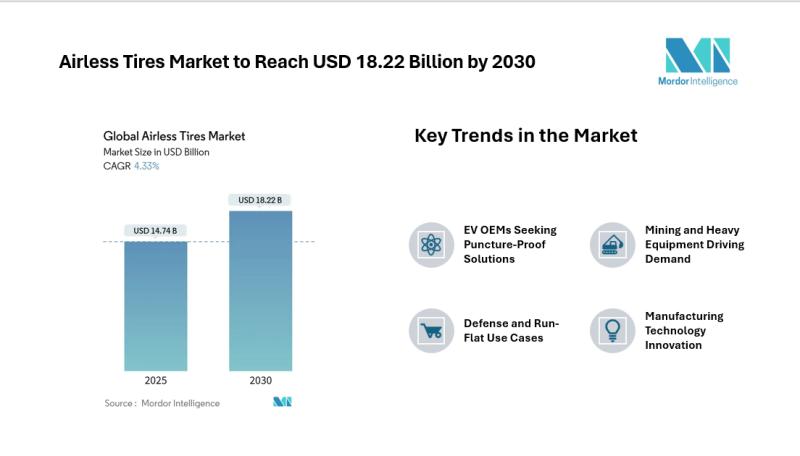 Airless Tires Market to Reach USD 18.22 Billion by 2030

Mordor Intelligence

Global Airless Tires Market
Market Size in USD Billion
CAGR 4.33%

USD 14.74 B
USD 18.22 B

2025
2030

Source : Mordor Intelligence

Key Trends in the Market

EV OEMs Seeking Puncture-Proof Solutions

Mining and Heavy Equipment Driving Demand

Defense and Run-Flat Use Cases

Manufacturing Technology Innovation